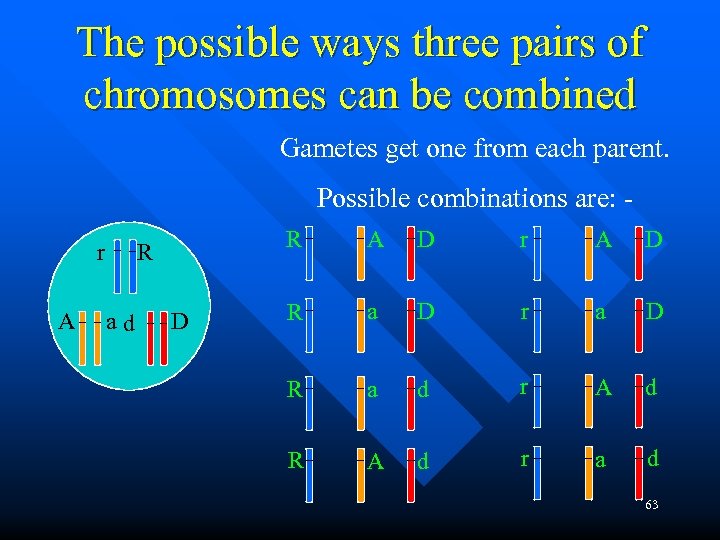 The possible ways three pairs of chromosomes can be combined

Gametes get one from each parent.

Possible combinations are: -

r R

A a d D

R A D

R a D

R a d

R A d

r A D

r a D

r A d

r a d

63